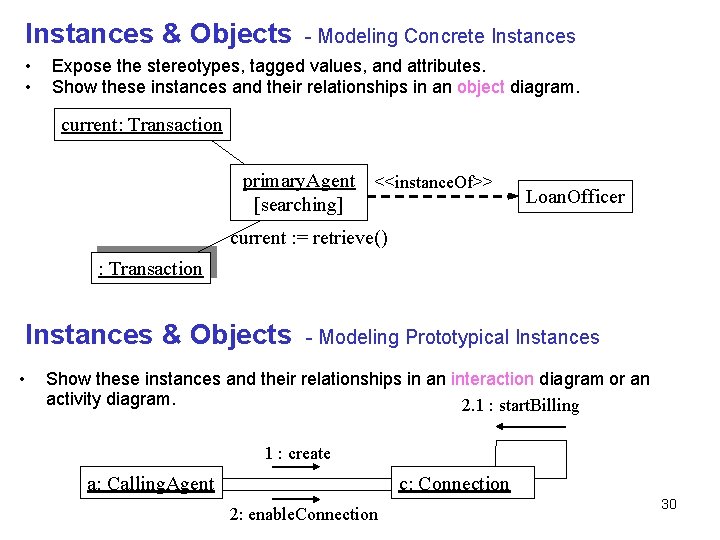 Instances & Objects - Modeling Concrete Instances

• Expose the stereotypes, tagged values, and attributes.
• Show these instances and their relationships in an object diagram.

current: Transaction

primaryAgent [searching]

<<instanceOf>>

LoanOfficer

current := retrieve()

: Transaction

Instances & Objects - Modeling Prototypical Instances

• Show these instances and their relationships in an interaction diagram or an activity diagram.

2.1 : startBilling

1 : create

a: CallingAgent

c: Connection

2: enableConnection

30